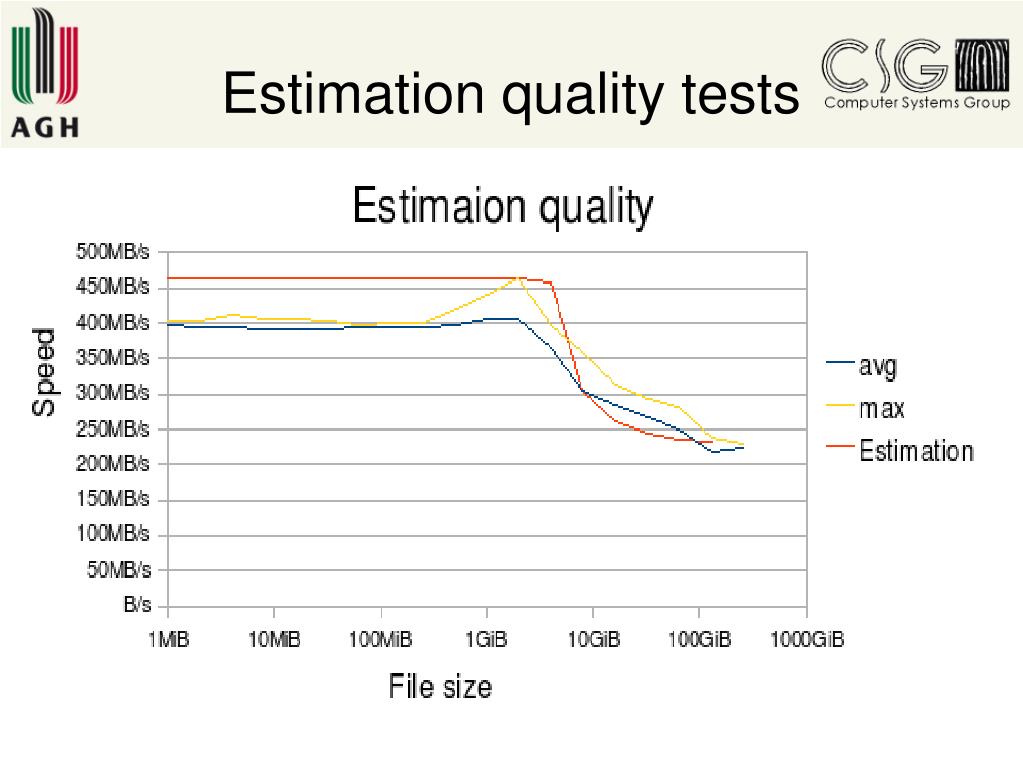 AGH

Estimation quality tests

CSG
Computer Systems Group

Estimaion quality

Speed

500MB/s
450MB/s
400MB/s
350MB/s
300MB/s
250MB/s
200MB/s
150MB/s
100MB/s
50MB/s
B/s

1MiB
10MiB
100MiB
1GiB
10GiB
100GiB
1000GiB

File size

avg
max
Estimation